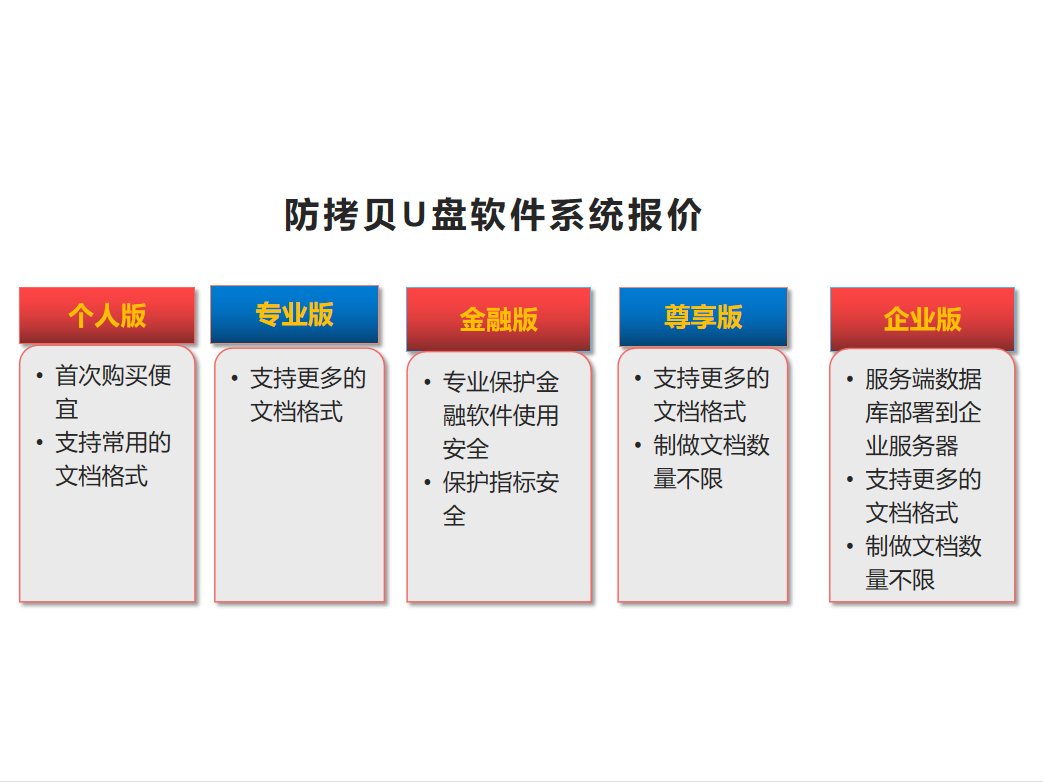 防拷贝U盘软件系统报价

个人版

• 首次购买便宜
• 支持常用的文档格式

专业版

• 支持更多的文档格式

金融版

• 专业保护金融软件使用安全
• 保护指标安全

尊享版

• 支持更多的文档格式
• 制做文档数量不限

企业版

• 服务端数据库部署到企业服务器
• 支持更多的文档格式
• 制做文档数量不限